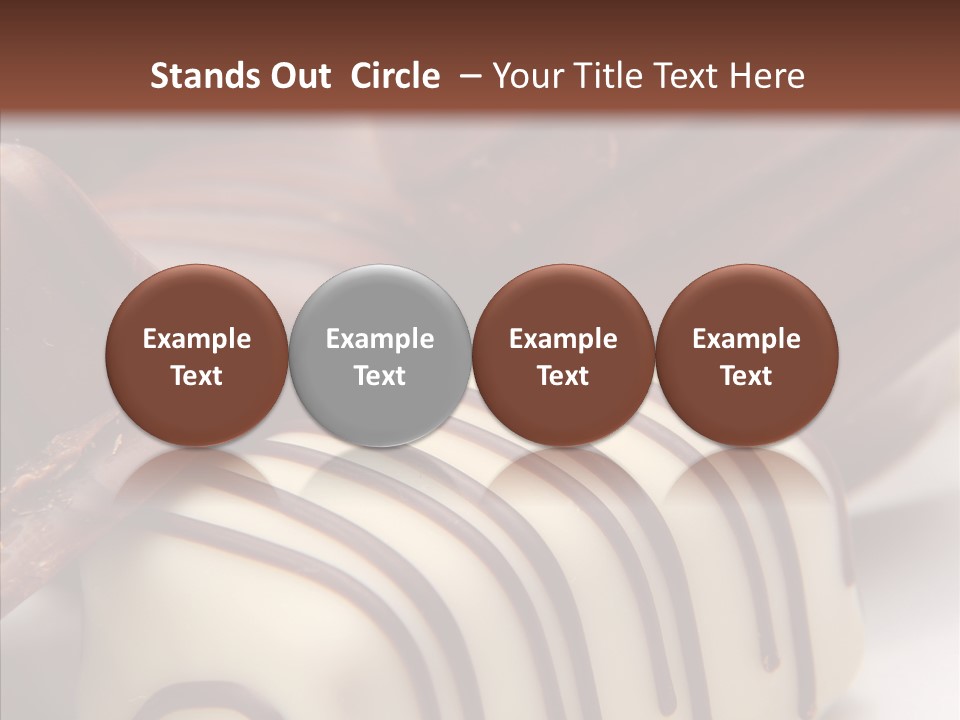 Stands Out Circle – Your Title Text Here

Example Text

Example Text

Example Text

Example Text